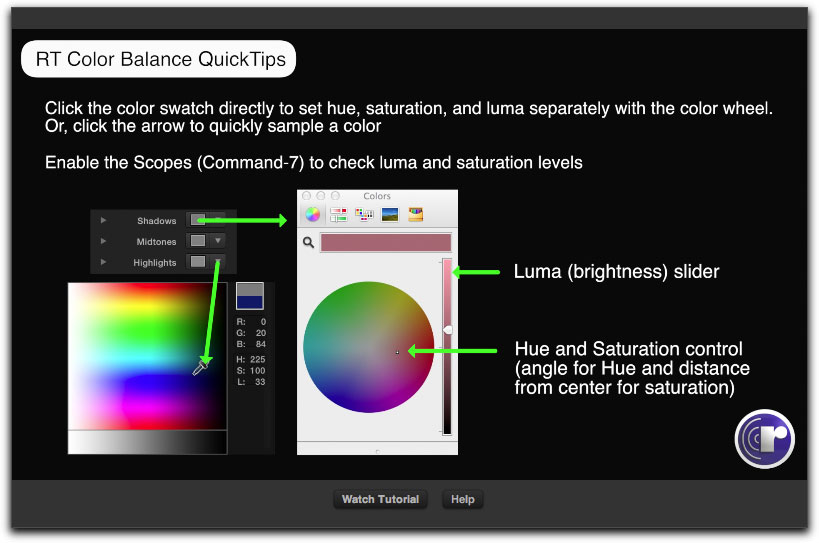 RT Color Balance QuickTips

Click the color swatch directly to set hue, saturation, and luma separately with the color wheel. Or, click the arrow to quickly sample a color

Enable the Scopes (Command-7) to check luma and saturation levels

Shadows
Midtones
Highlights

R: 0
G: 20
B: 84
H: 225
S: 100
L: 33

Colors

Luma (brightness) slider

Hue and Saturation control (angle for Hue and distance from center for saturation)

Watch Tutorial
Help